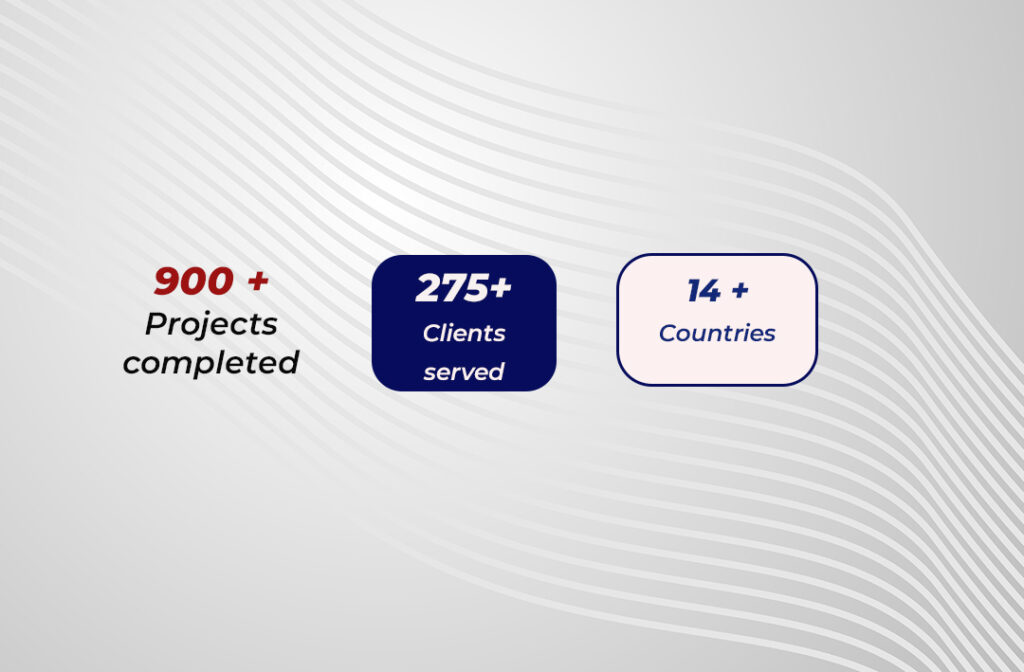 900 +
Projects completed

275+
Clients served

14 +
Countries